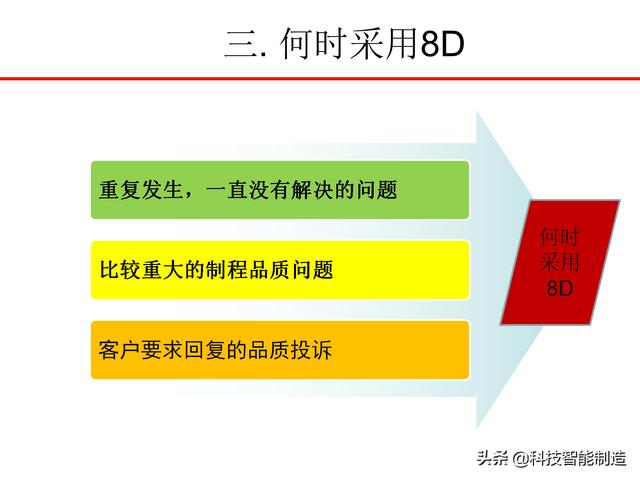 三. 何时采用8D

重复发生，一直没有解决的问题

比较重大的制程品质问题

客户要求回复的品质投诉

何时采用8D

头条 @科技智能制造